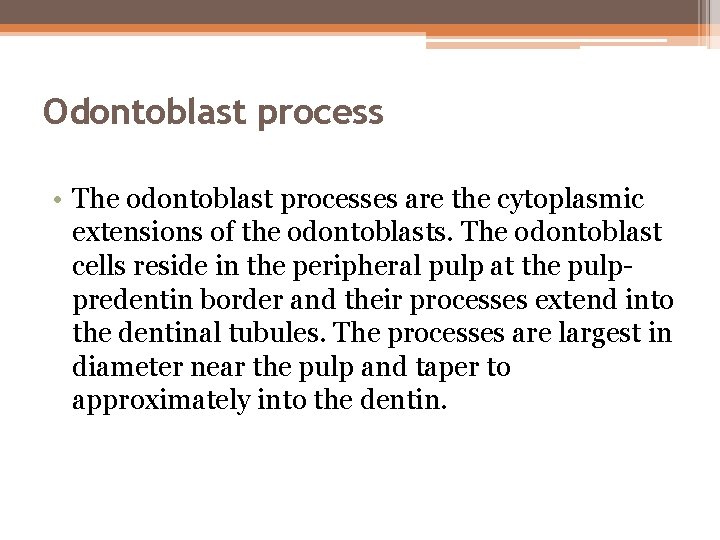 Odontoblast process

• The odontoblast processes are the cytoplasmic extensions of the odontoblasts. The odontoblast cells reside in the peripheral pulp at the pulp-predentin border and their processes extend into the dentinal tubules. The processes are largest in diameter near the pulp and taper to approximately into the dentin.